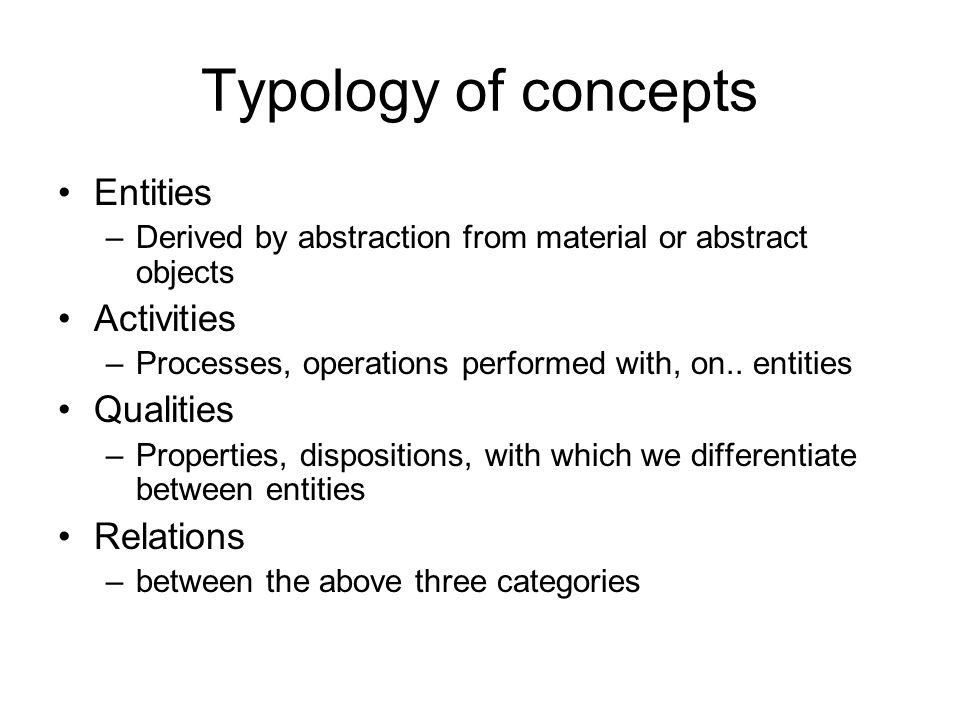 Typology of concepts

• Entities
– Derived by abstraction from material or abstract objects
• Activities
– Processes, operations performed with, on.. entities
• Qualities
– Properties, dispositions, with which we differentiate between entities
• Relations
– between the above three categories